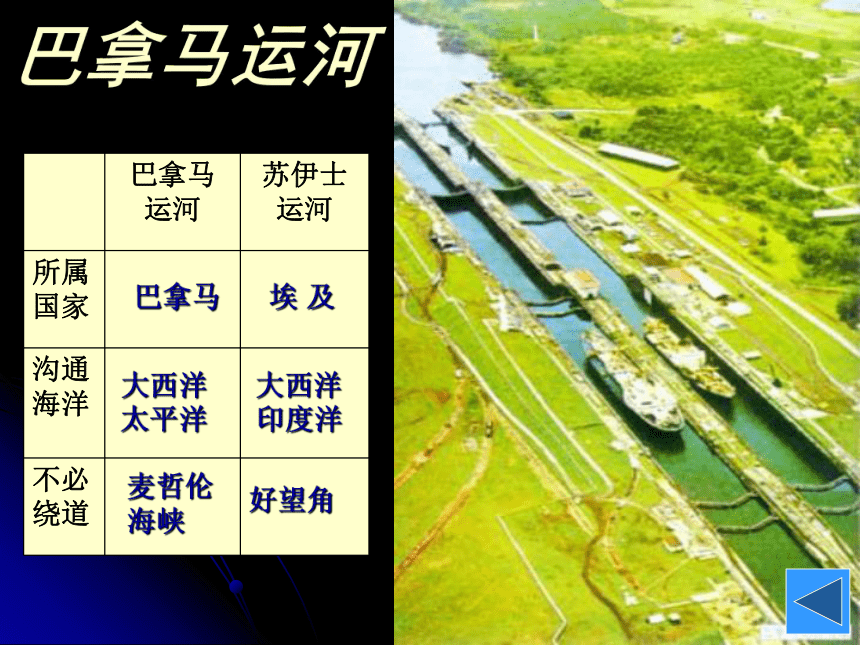 巴拿马运河

| | 巴拿马运河 | 苏伊士运河 |
|---|---|---|
| 所属国家 | 巴拿马 | 埃 及 |
| 沟通海洋 | 大西洋 太平洋 | 大西洋 印度洋 |
| 不必绕道 | 麦哲伦海峡 | 好望角 |